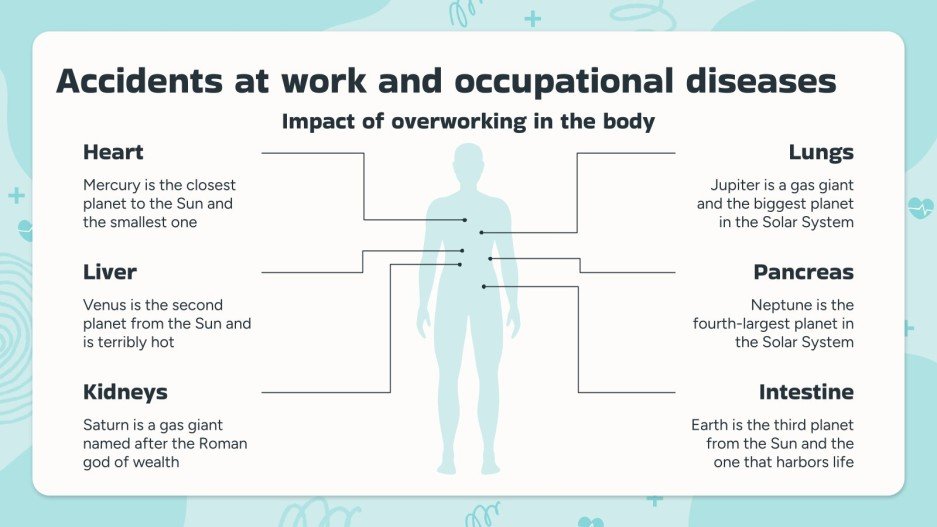 Accidents at work and occupational diseases

Impact of overworking in the body

Heart

Mercury is the closest planet to the Sun and the smallest one

Liver

Venus is the second planet from the Sun and is terribly hot

Kidneys

Saturn is a gas giant named after the Roman god of wealth

Lungs

Jupiter is a gas giant and the biggest planet in the Solar System

Pancreas

Neptune is the fourth-largest planet in the Solar System

Intestine

Earth is the third planet from the Sun and the one that harbors life